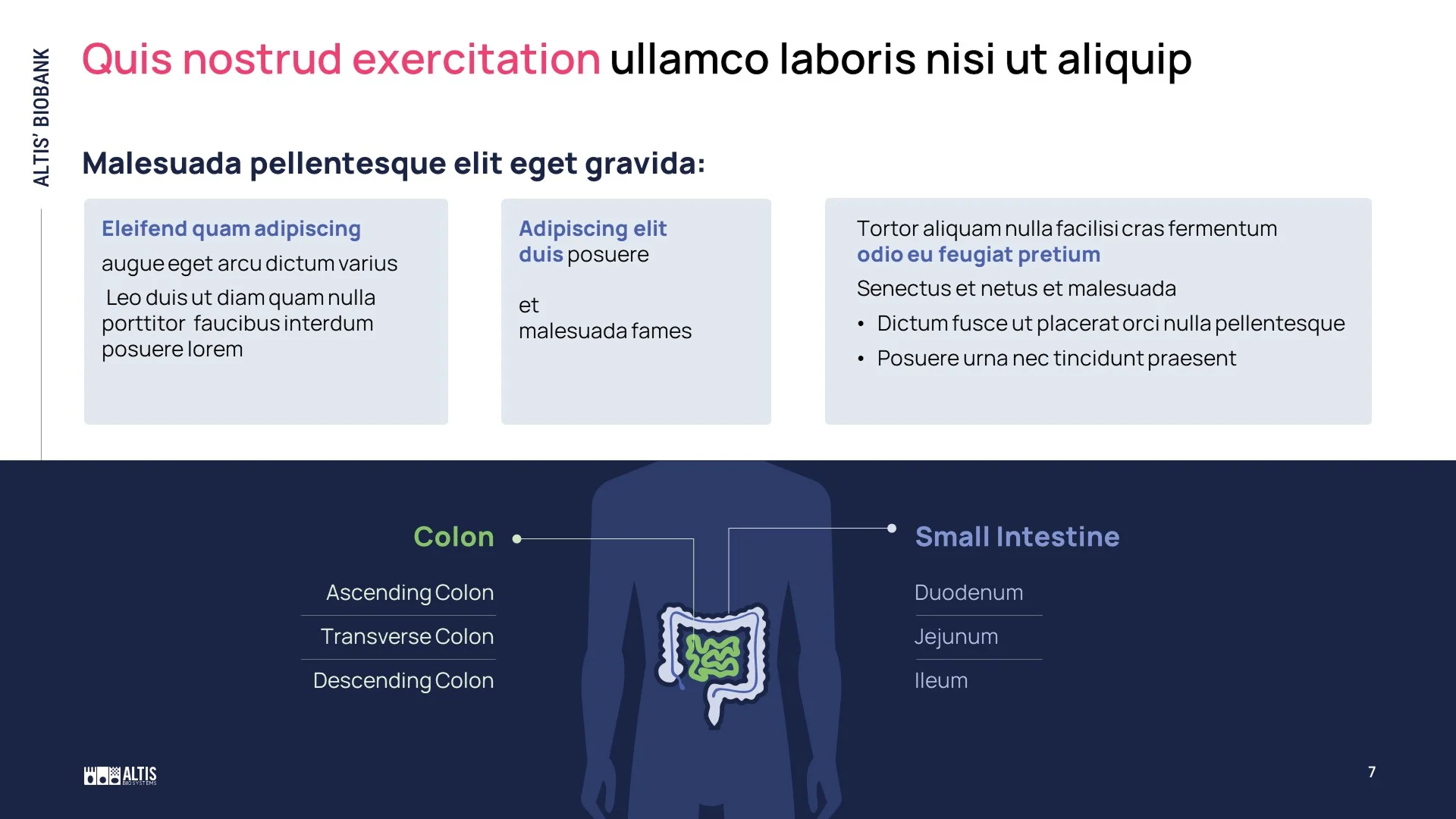 ALTIS' BIOBANK

Quis nostrud exercitation ullamco laboris nisi ut aliquip

Malesuada pellentesque elit eget gravida:

Eleifend quam adipiscing
augue eget arcu dictum varius
Leo duis ut diam quam nulla porttitor faucibus interdum posuere lorem

Adipiscing elit duis posuere

et malesuada fames

Tortor aliquam nulla facilisi cras fermentum odio eu feugiat pretium
Senectus et netus et malesuada
• Dictum fusce ut placerat orci nulla pellentesque
• Posuere urna nec tincidunt praesent

Colon
Ascending Colon
Transverse Colon
Descending Colon

Small Intestine
Duodenum
Jejunum
Ileum

ALTIS BIOSYSTEMS

7